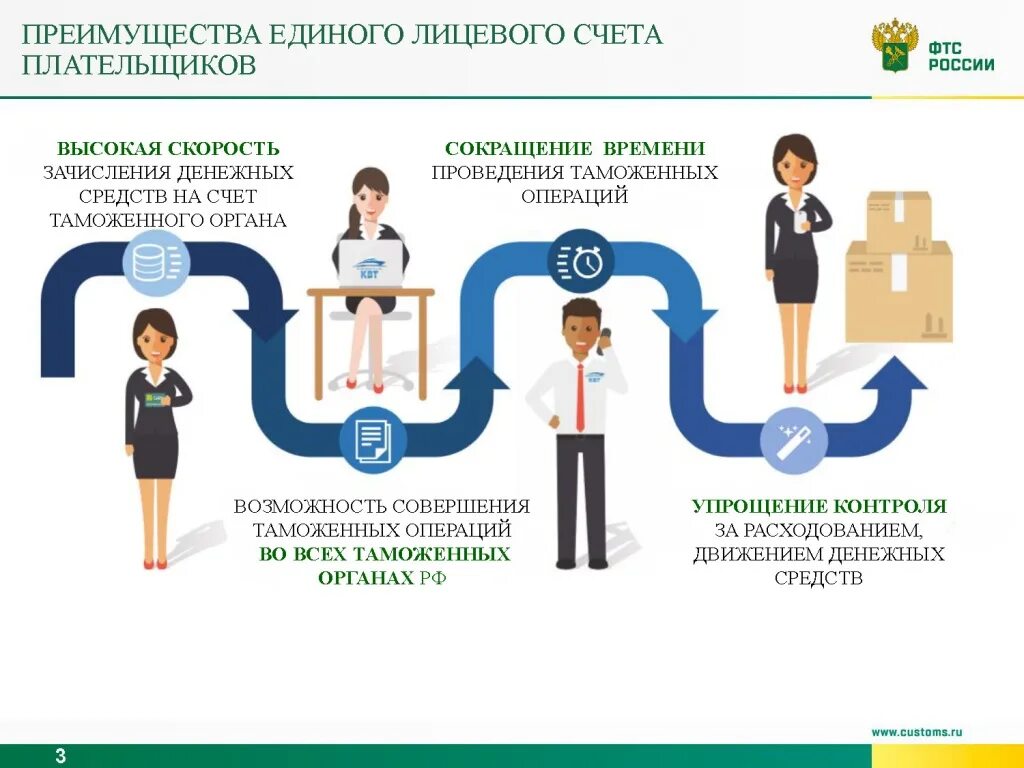 ПРЕИМУЩЕСТВА ЕДИНОГО ЛИЦЕВОГО СЧЕТА ПЛАТЕЛЬЩИКОВ

ФТС РОССИИ

ВЫСОКАЯ СКОРОСТЬ ЗАЧИСЛЕНИЯ ДЕНЕЖНЫХ СРЕДСТВ НА СЧЕТ ТАМОЖЕННОГО ОРГАНА

КВТ

СОКРАЩЕНИЕ ВРЕМЕНИ ПРОВЕДЕНИЯ ТАМОЖЕННЫХ ОПЕРАЦИЙ

ВОЗМОЖНОСТЬ СОВЕРШЕНИЯ ТАМОЖЕННЫХ ОПЕРАЦИЙ ВО ВСЕХ ТАМОЖЕННЫХ ОРГАНАХ РФ

УПРОЩЕНИЕ КОНТРОЛЯ ЗА РАСХОДОВАНИЕМ, ДВИЖЕНИЕМ ДЕНЕЖНЫХ СРЕДСТВ

www.customs.ru

3